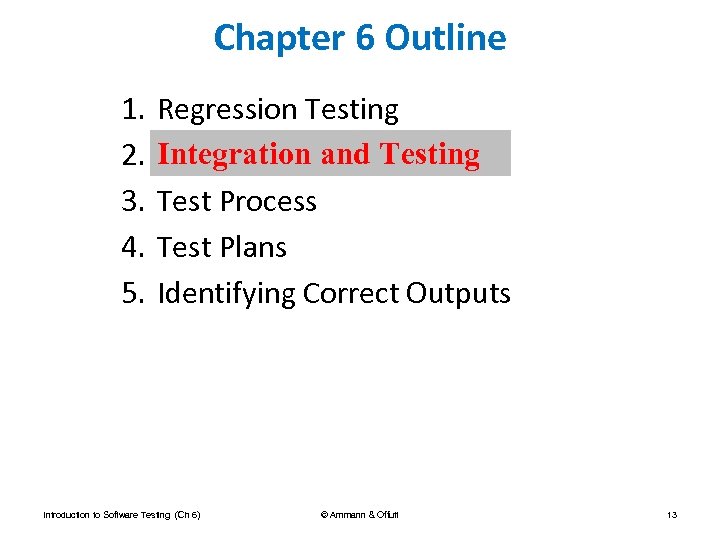 Chapter 6 Outline

1. Regression Testing
2. Integration and Testing
3. Test Process
4. Test Plans
5. Identifying Correct Outputs

Introduction to Software Testing (Ch 6) © Ammann & Offutt 13